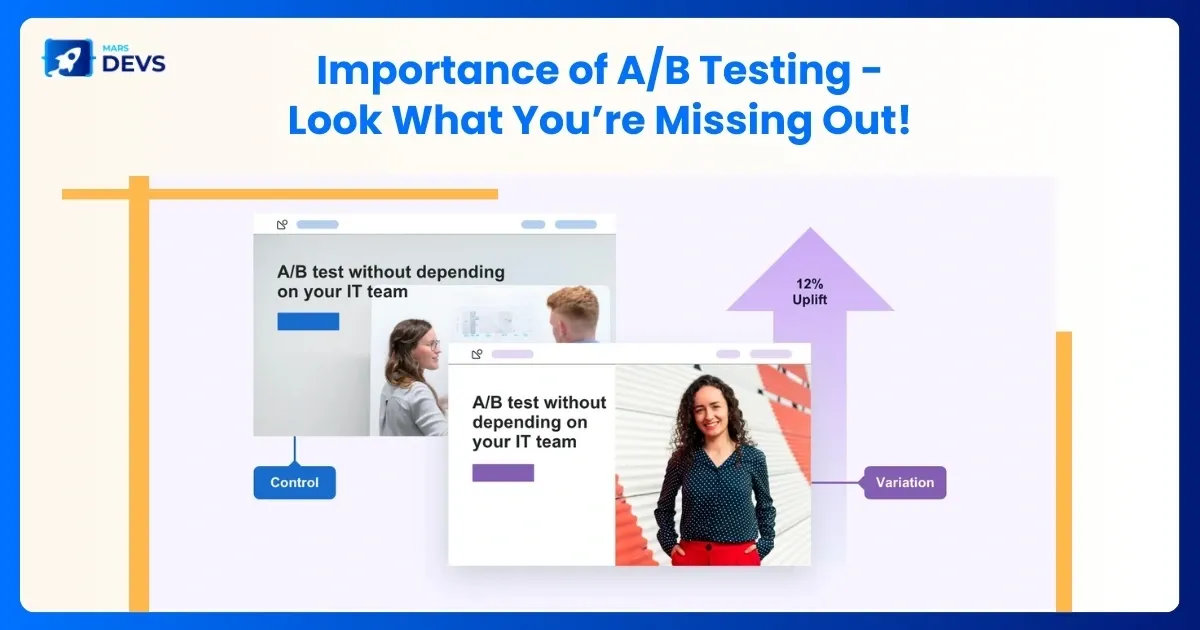 MARS DEVS

Importance of A/B Testing - Look What You're Missing Out!

A/B test without depending on your IT team

12% Uplift

A/B test without depending on your IT team

Control

Variation